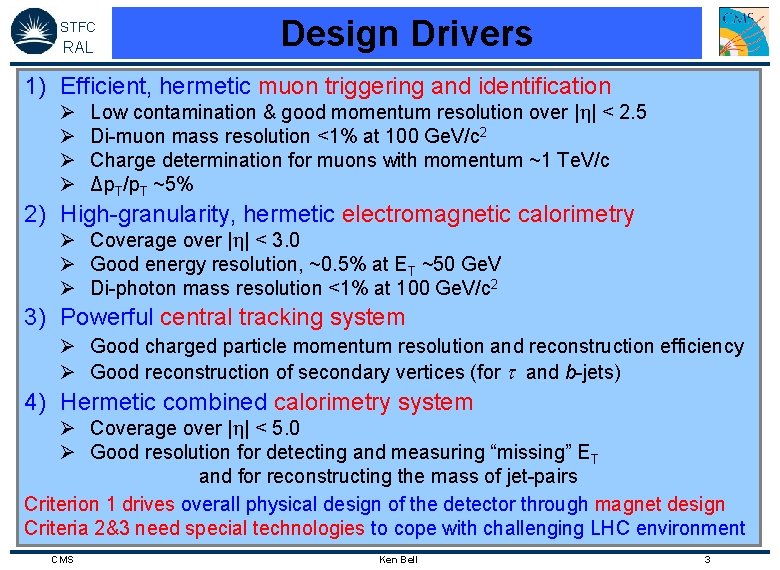 STFC
RAL

Design Drivers

CMS

1) Efficient, hermetic muon triggering and identification
➢ Low contamination & good momentum resolution over $|\eta| < 2.5$
➢ Di-muon mass resolution <1% at 100 GeV/c$^2$
➢ Charge determination for muons with momentum ~1 TeV/c
➢ $\Delta p_T/p_T$ ~5%

2) High-granularity, hermetic electromagnetic calorimetry
➢ Coverage over $|\eta| < 3.0$
➢ Good energy resolution, ~0.5% at $E_T$ ~50 GeV
➢ Di-photon mass resolution <1% at 100 GeV/c$^2$

3) Powerful central tracking system
➢ Good charged particle momentum resolution and reconstruction efficiency
➢ Good reconstruction of secondary vertices (for $\tau$ and $b$-jets)

4) Hermetic combined calorimetry system
➢ Coverage over $|\eta| < 5.0$
➢ Good resolution for detecting and measuring "missing" $E_T$ and for reconstructing the mass of jet-pairs

Criterion 1 drives overall physical design of the detector through magnet design
Criteria 2&3 need special technologies to cope with challenging LHC environment

CMS Ken Bell 3